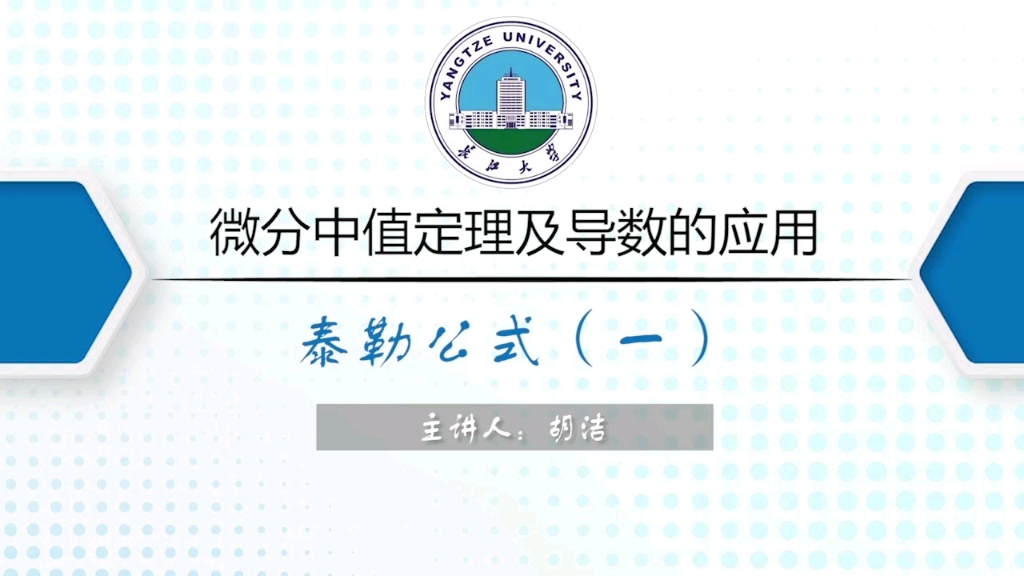 YANGTZE UNIVERSITY
长江大学

微分中值定理及导数的应用

泰勒公式（一）

主讲人：胡洁